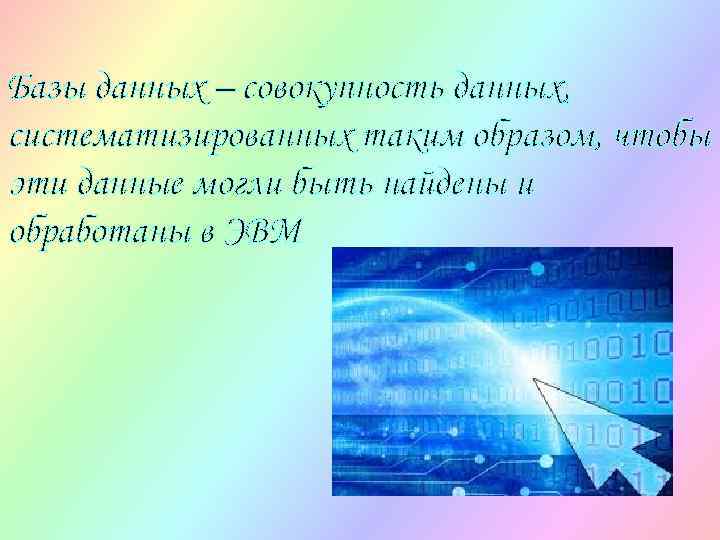 Базы данных – совокупность данных, систематизированных таким образом, чтобы эти данные могли быть найдены и обработаны в ЭВМ